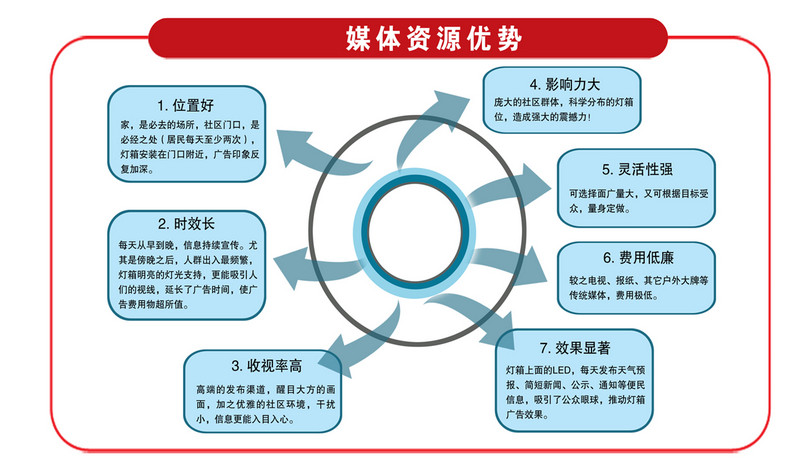 媒体资源优势

1. 位置好
家，是必去的场所，社区门口，是必经之处（居民每天至少两次），灯箱安装在门口附近，广告印象反复加深。

2. 时效长
每天从早到晚，信息持续宣传。尤其是傍晚之后，人群出入最频繁，灯箱明亮的灯光支持，更能吸引人们的视线，延长了广告时间，使广告费用物超所值。

3. 收视率高
高端的发布渠道，醒目大方的画面，加之优雅的社区环境，干扰小，信息更能入目入心。

4. 影响力大
庞大的社区群体，科学分布的灯箱位，造成强大的震撼力！

5. 灵活性强
可选择面广量大，又可根据目标受众，量身定做。

6. 费用低廉
较之电视、报纸、其它户外大牌等传统媒体，费用极低。

7. 效果显著
灯箱上面的LED，每天发布天气预报、简短新闻、公示、通知等便民信息，吸引了公众眼球，推动灯箱广告效果。